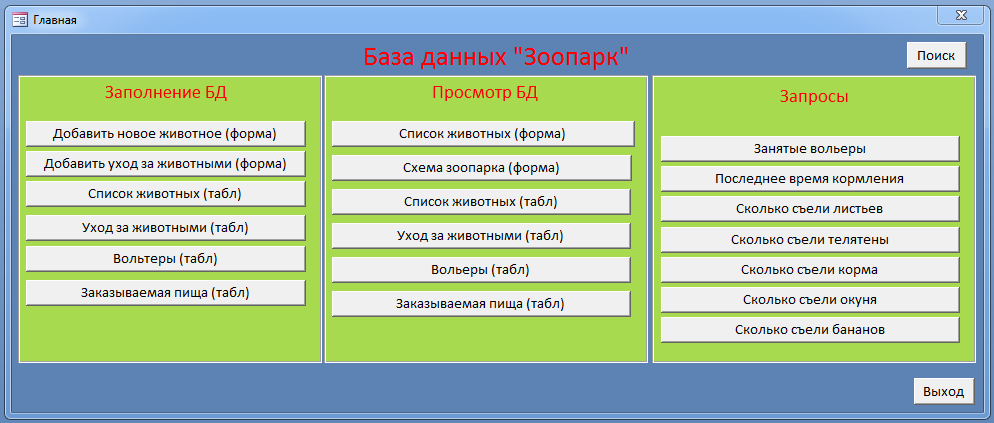 Главная

База данных "Зоопарк"

Поиск

Заполнение БД

Добавить новое животное (форма)

Добавить уход за животными (форма)

Список животных (табл)

Уход за животными (табл)

Вольтеры (табл)

Заказываемая пища (табл)

Просмотр БД

Список животных (форма)

Схема зоопарка (форма)

Список животных (табл)

Уход за животными (табл)

Вольеры (табл)

Заказываемая пища (табл)

Запросы

Занятые вольеры

Последнее время кормления

Сколько съели листьев

Сколько съели телятены

Сколько съели корма

Сколько съели окуня

Сколько съели бананов

Выход